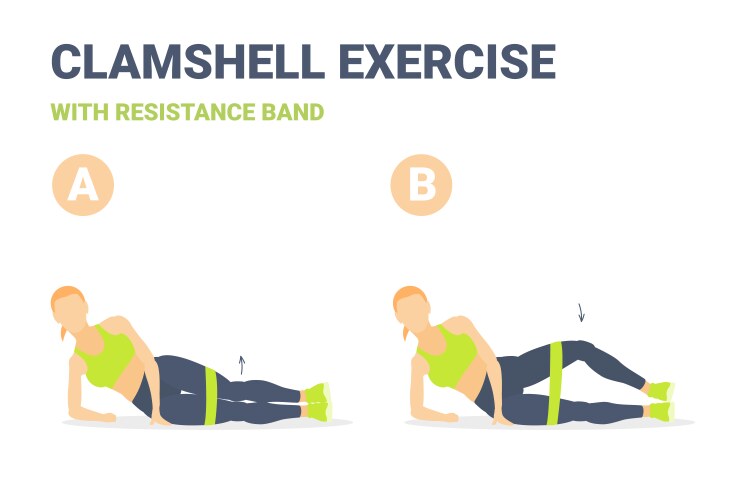 CLAMSHELL EXERCISE

WITH RESISTANCE BAND

A

B